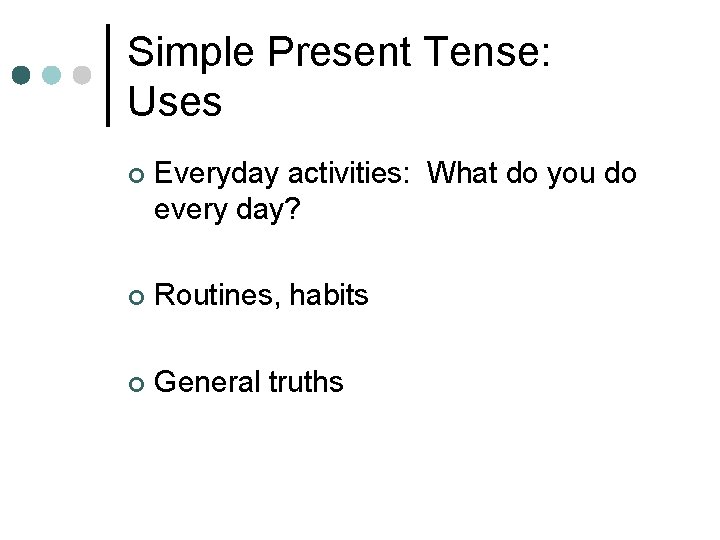 Simple Present Tense: Uses

Everyday activities: What do you do every day?

Routines, habits

General truths